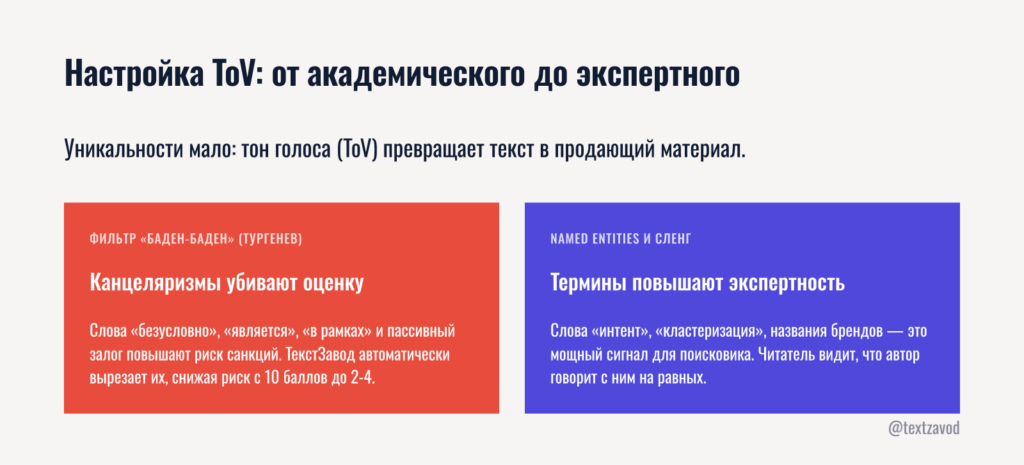 Настройка ToV: от академического до экспертного

Уникальности мало: тон голоса (ToV) превращает текст в продающий материал.

ФИЛЬТР «БАДЕН-БАДЕН» (ТУРГЕНЕВ)

Канцеляризмы убивают оценку

Слова «безусловно», «является», «в рамках» и пассивный залог повышают риск санкций. ТекстЗавод автоматически вырезает их, снижая риск с 10 баллов до 2-4.

NAMED ENTITIES И СЛЕНГ

Термины повышают экспертность

Слова «интент», «кластеризация», названия брендов — это мощный сигнал для поисковика. Читатель видит, что автор говорит с ним на равных.

@textzavod